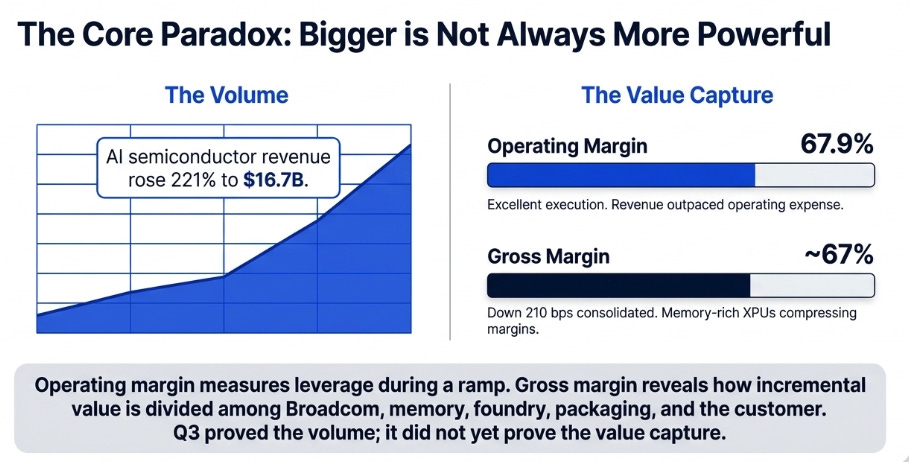 The Core Paradox: Bigger is Not Always More Powerful

The Volume

AI semiconductor revenue rose 221% to $16.7B.

The Value Capture

Operating Margin
67.9%

Excellent execution. Revenue outpaced operating expense.

Gross Margin
~67%

Down 210 bps consolidated. Memory-rich XPUs compressing margins.

Operating margin measures leverage during a ramp. Gross margin reveals how incremental value is divided among Broadcom, memory, foundry, packaging, and the customer. Q3 proved the volume; it did not yet prove the value capture.